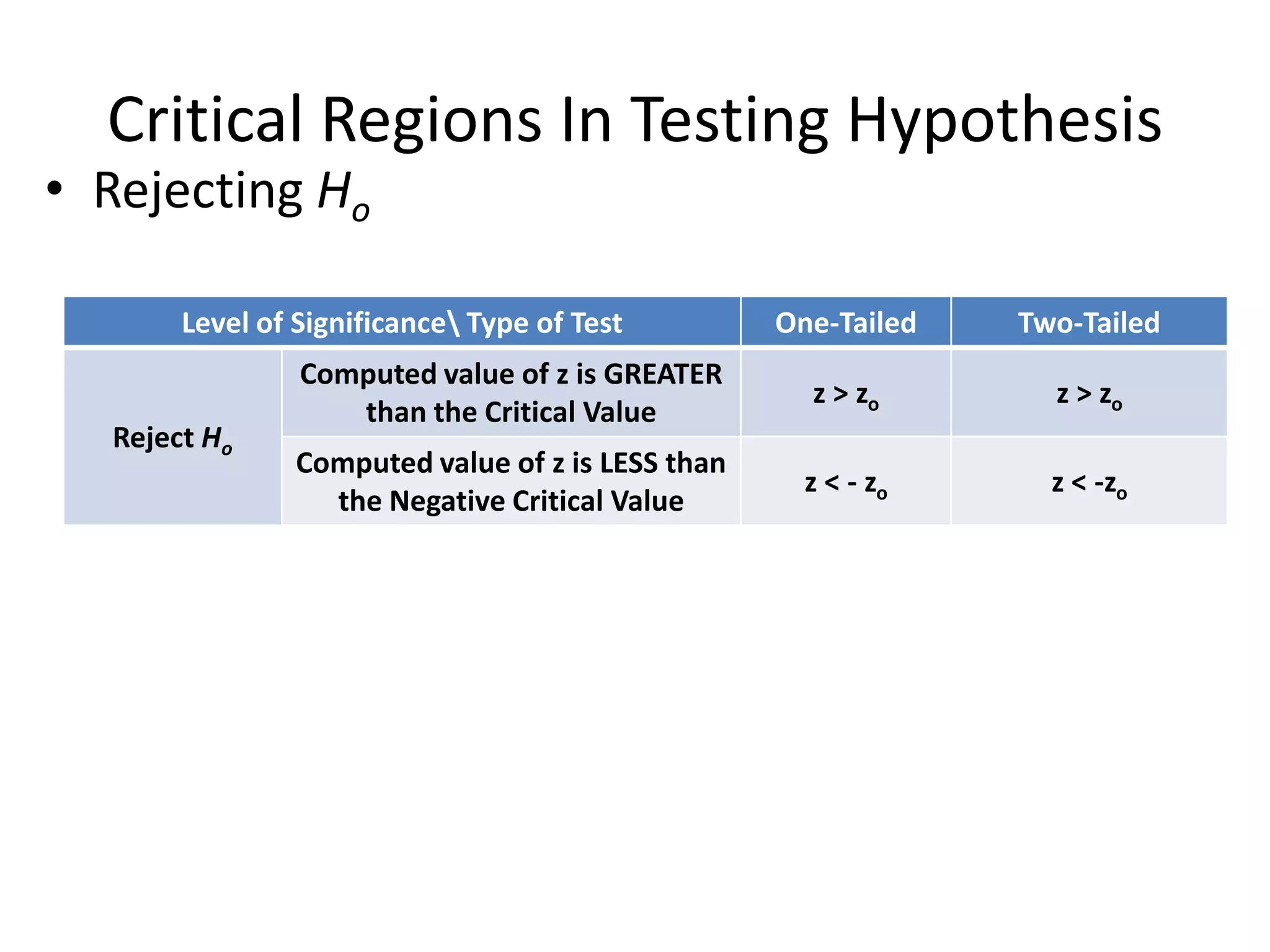 Critical Regions In Testing Hypothesis

• Rejecting $H_o$

| Level of Significance\ Type of Test | | One-Tailed | Two-Tailed |
|---|---|---|---|
| Reject $H_o$ | Computed value of z is GREATER than the Critical Value | $z > z_o$ | $z > z_o$ |
| | Computed value of z is LESS than the Negative Critical Value | $z < - z_o$ | $z < -z_o$ |